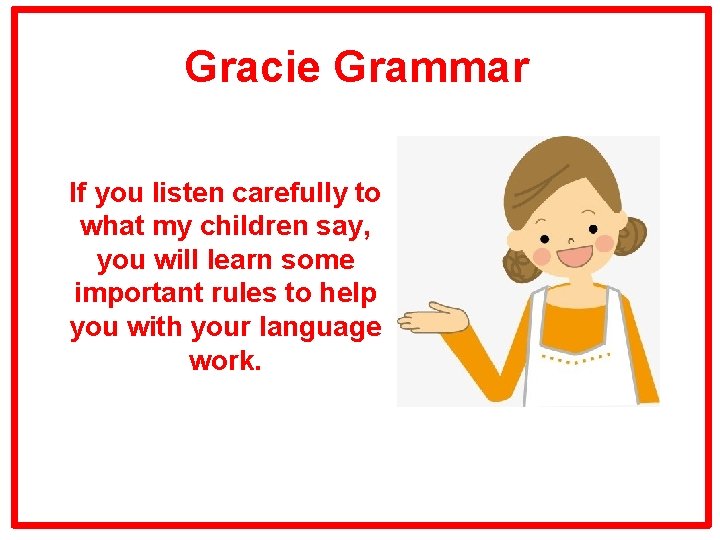 Gracie Grammar

If you listen carefully to what my children say, you will learn some important rules to help you with your language work.